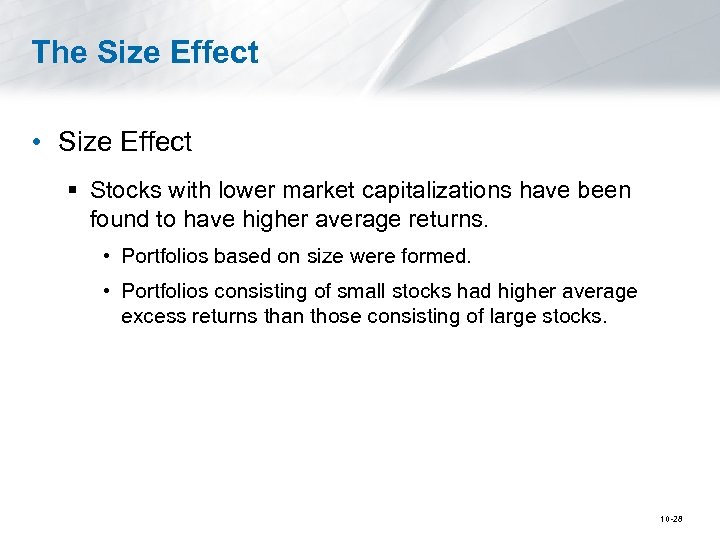 The Size Effect

• Size Effect

▪ Stocks with lower market capitalizations have been found to have higher average returns.

• Portfolios based on size were formed.

• Portfolios consisting of small stocks had higher average excess returns than those consisting of large stocks.

10-28